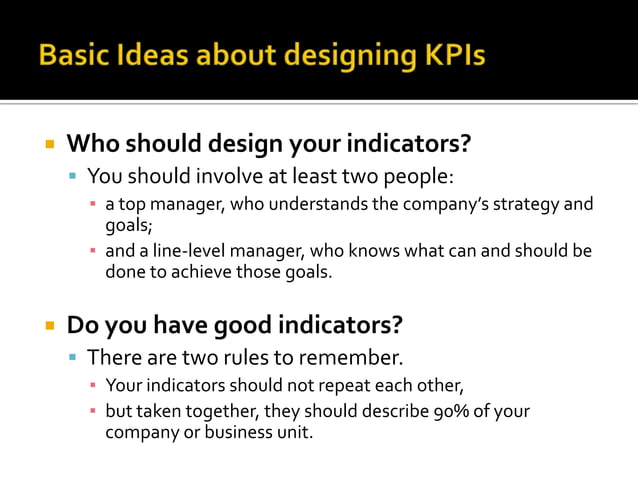 Basic Ideas about designing KPIs

Who should design your indicators?

You should involve at least two people:

a top manager, who understands the company's strategy and goals;

and a line-level manager, who knows what can and should be done to achieve those goals.

Do you have good indicators?

There are two rules to remember.

Your indicators should not repeat each other,

but taken together, they should describe 90% of your company or business unit.